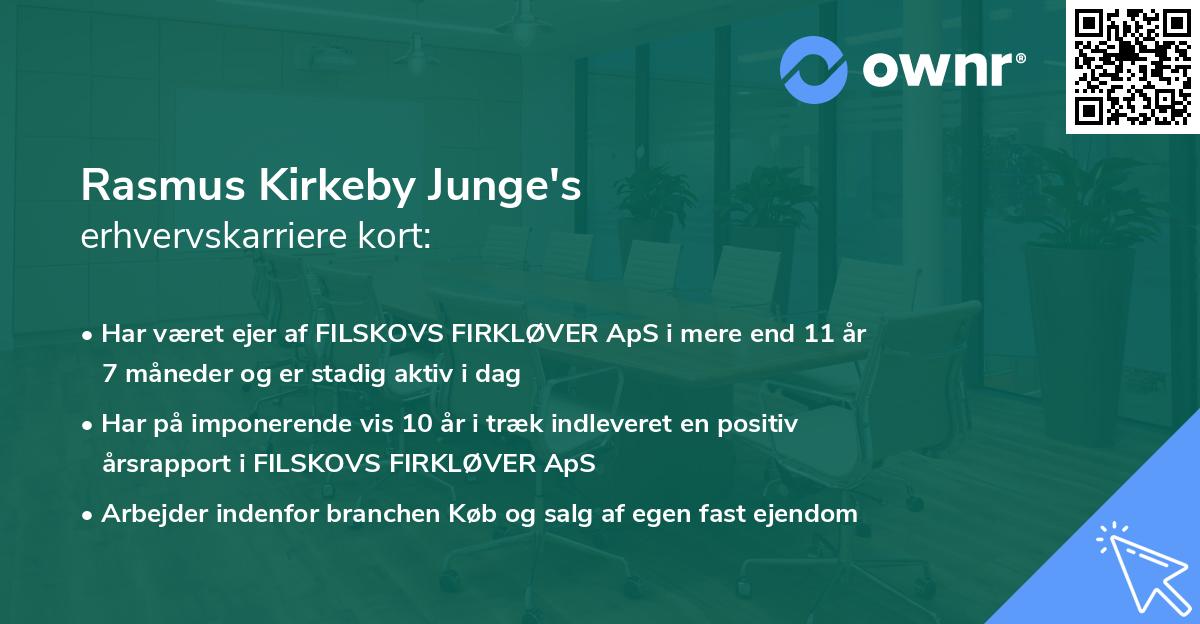 ownr®

Rasmus Kirkeby Junge's
erhvervskarriere kort:

• Har været ejer af FILSKOVS FIRKLØVER ApS i mere end 11 år 7 måneder og er stadig aktiv i dag

• Har på imponerende vis 10 år i træk indleveret en positiv årsrapport i FILSKOVS FIRKLØVER ApS

• Arbejder indenfor branchen Køb og salg af egen fast ejendom